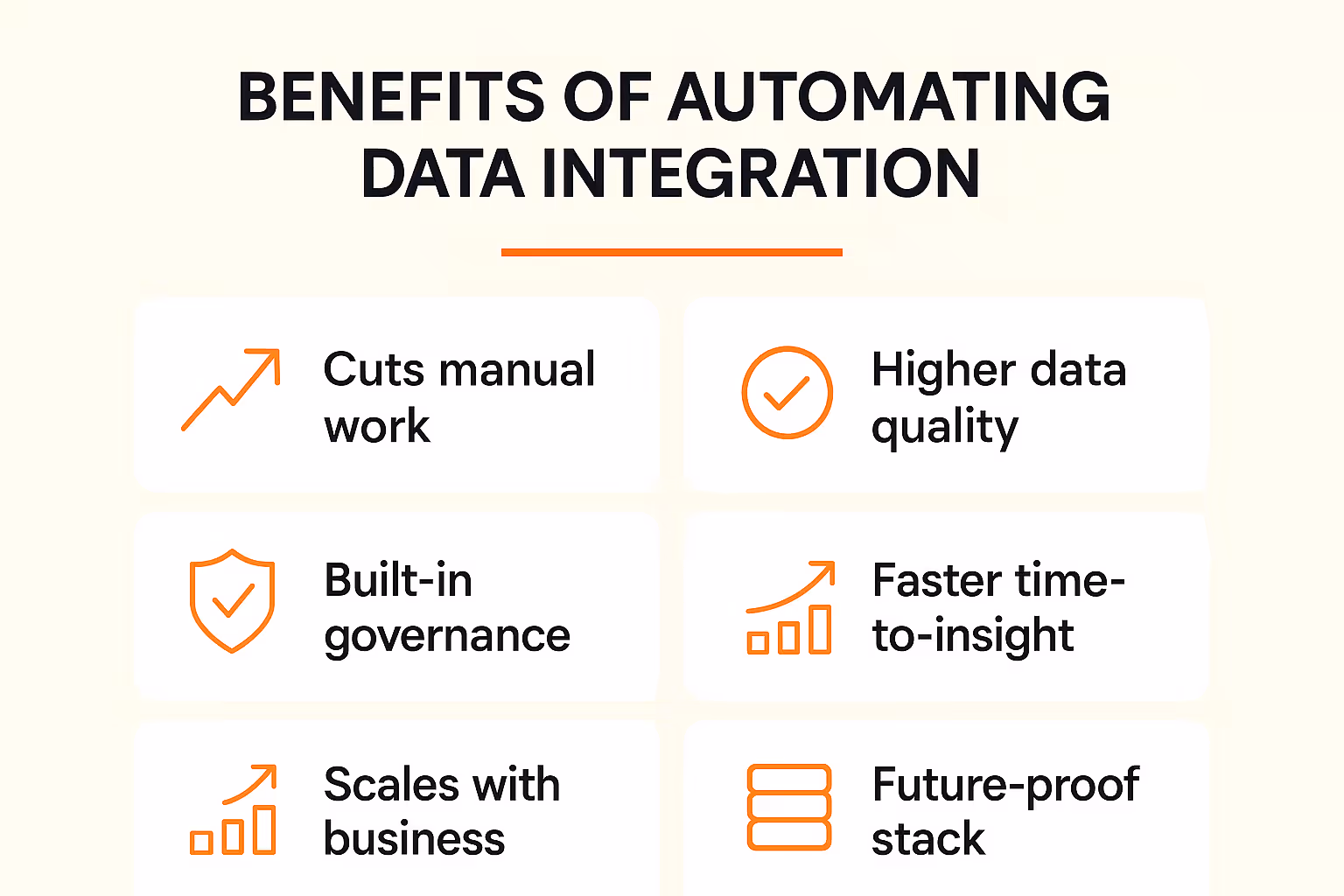 BENEFITS OF AUTOMATING DATA INTEGRATION

Cuts manual work

Higher data quality

Built-in governance

Faster time-to-insight

Scales with business

Future-proof stack